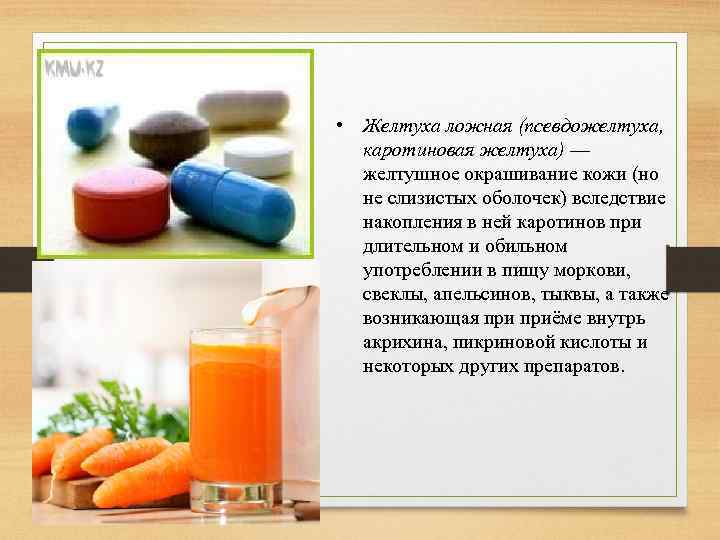 KMU.KZ

• Желтуха ложная (псевдожелтуха, каротиновая желтуха) — желтушное окрашивание кожи (но не слизистых оболочек) вследствие накопления в ней каротинов при длительном и обильном употреблении в пищу моркови, свеклы, апельсинов, тыквы, а также возникающая при приёме внутрь акрихина, пикриновой кислоты и некоторых других препаратов.